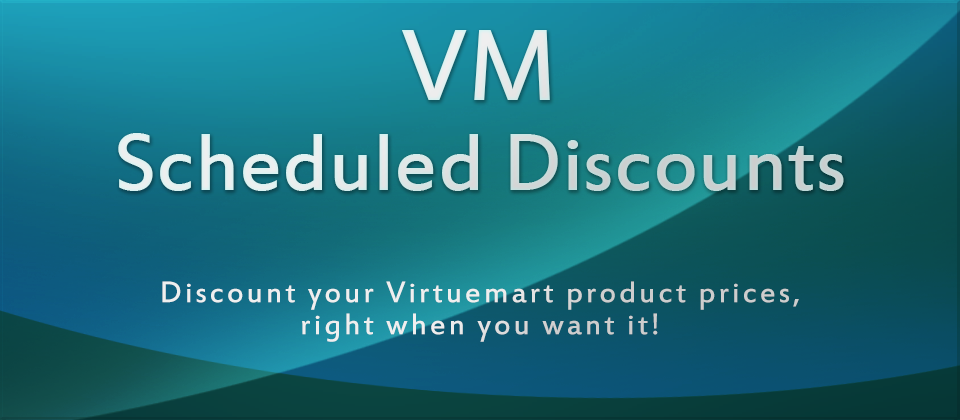 VM
Scheduled Discounts

Discount your Virtuemart product prices, right when you want it!